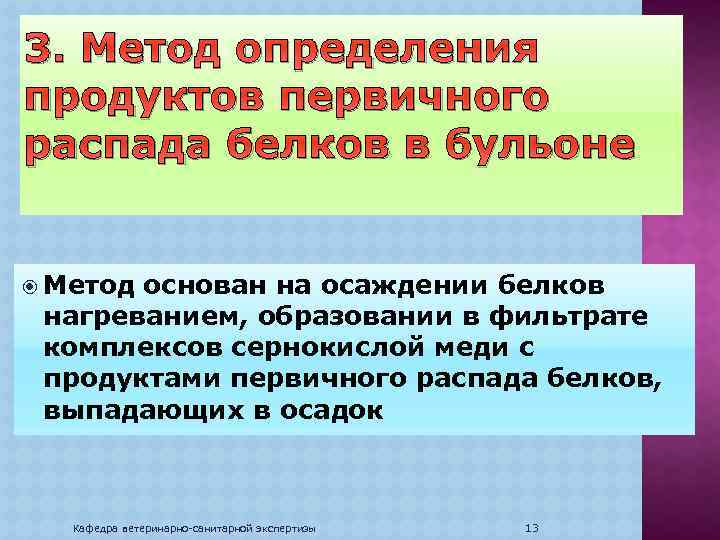 3. Метод определения продуктов первичного распада белков в бульоне

Метод основан на осаждении белков нагреванием, образовании в фильтрате комплексов сернокислой меди с продуктами первичного распада белков, выпадающих в осадок

Кафедра ветеринарно-санитарной экспертизы

13